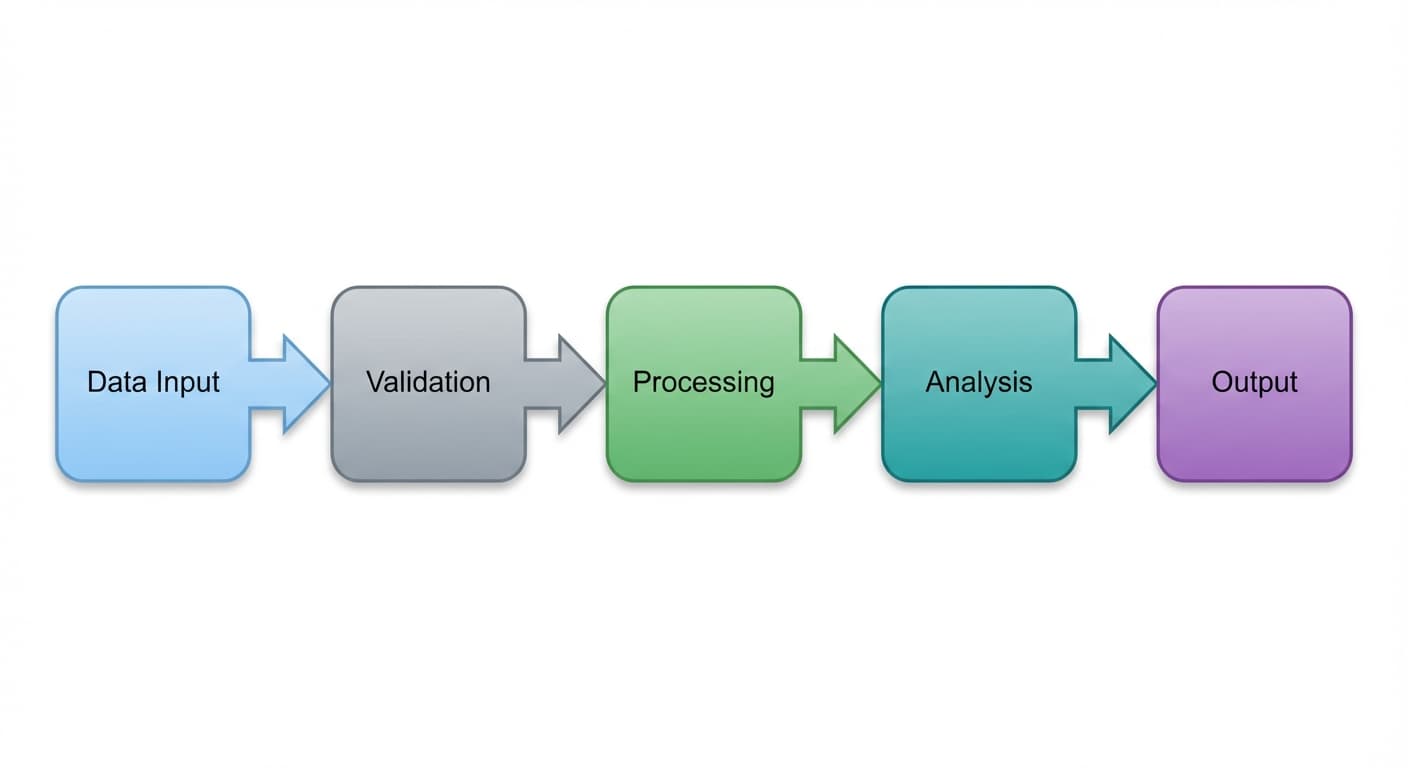 Data Input

Validation

Processing

Analysis

Output